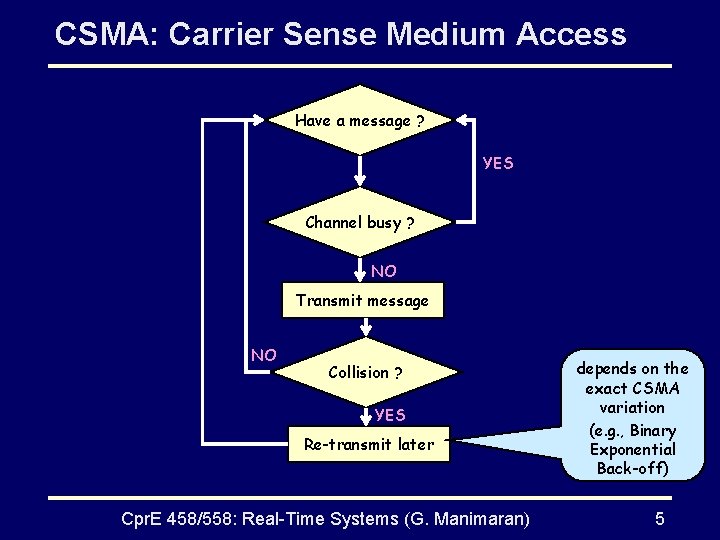 CSMA: Carrier Sense Medium Access

Have a message ?

YES

Channel busy ?

NO

Transmit message

NO

Collision ?

YES

Re-transmit later

depends on the exact CSMA variation
(e.g., Binary Exponential Back-off)

CprE 458/558: Real-Time Systems (G. Manimaran)

5